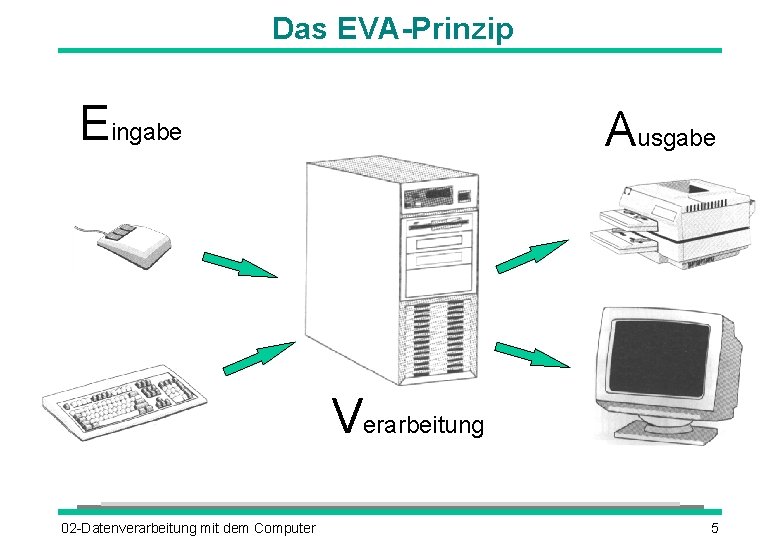 Das EVA-Prinzip

Eingabe

Ausgabe

Verarbeitung

02-Datenverarbeitung mit dem Computer

5